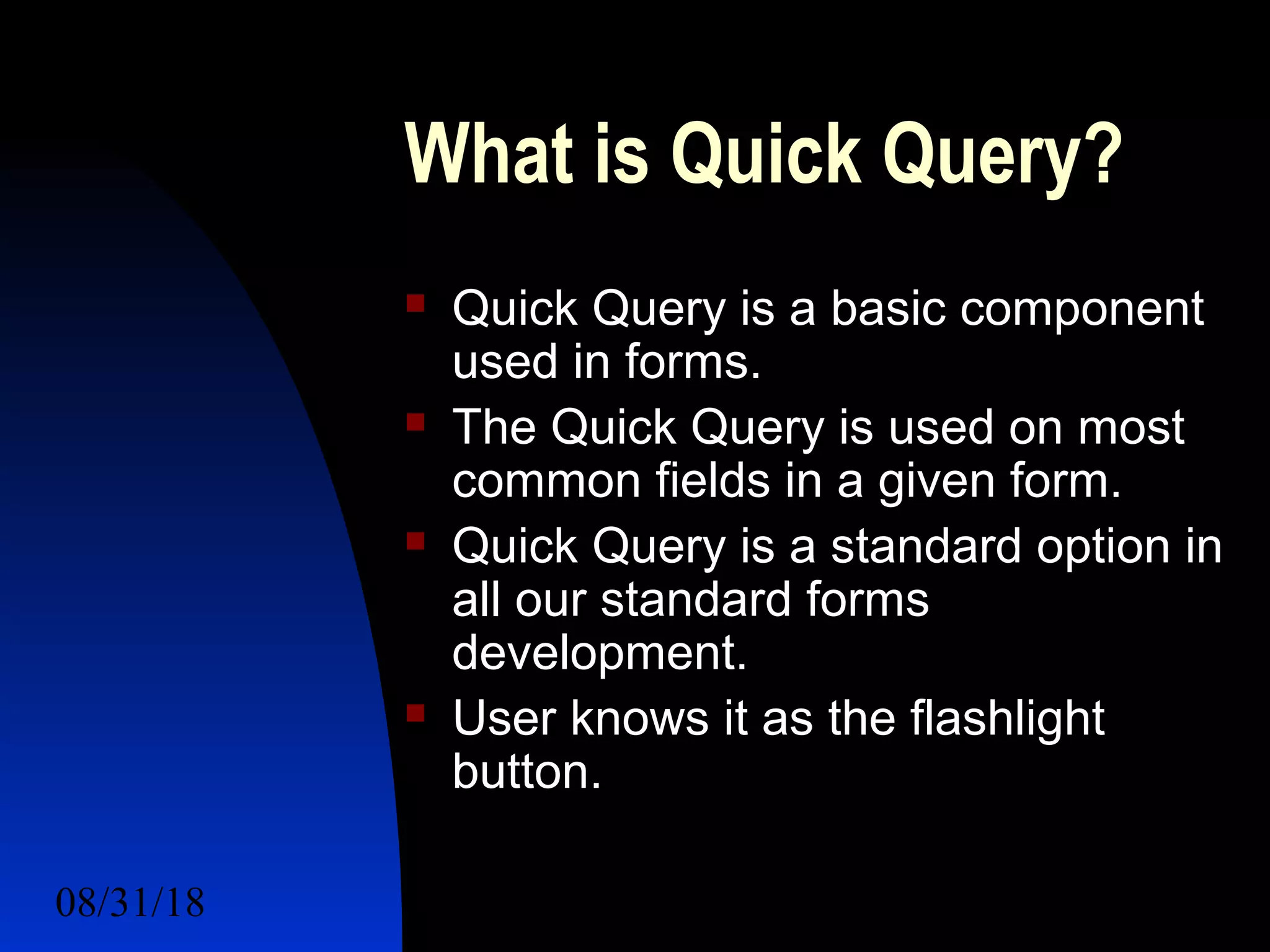 What is Quick Query?

- Quick Query is a basic component used in forms.
- The Quick Query is used on most common fields in a given form.
- Quick Query is a standard option in all our standard forms development.
- User knows it as the flashlight button.

08/31/18